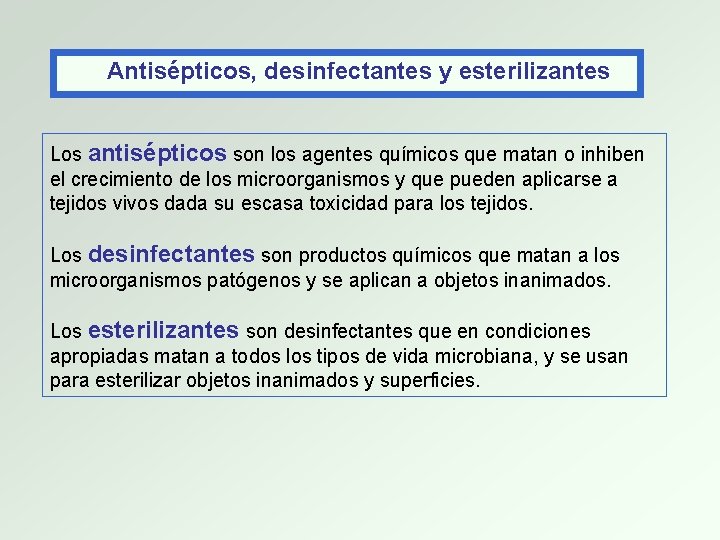 Antisépticos, desinfectantes y esterilizantes

Los antisépticos son los agentes químicos que matan o inhiben el crecimiento de los microorganismos y que pueden aplicarse a tejidos vivos dada su escasa toxicidad para los tejidos.

Los desinfectantes son productos químicos que matan a los microorganismos patógenos y se aplican a objetos inanimados.

Los esterilizantes son desinfectantes que en condiciones apropiadas matan a todos los tipos de vida microbiana, y se usan para esterilizar objetos inanimados y superficies.